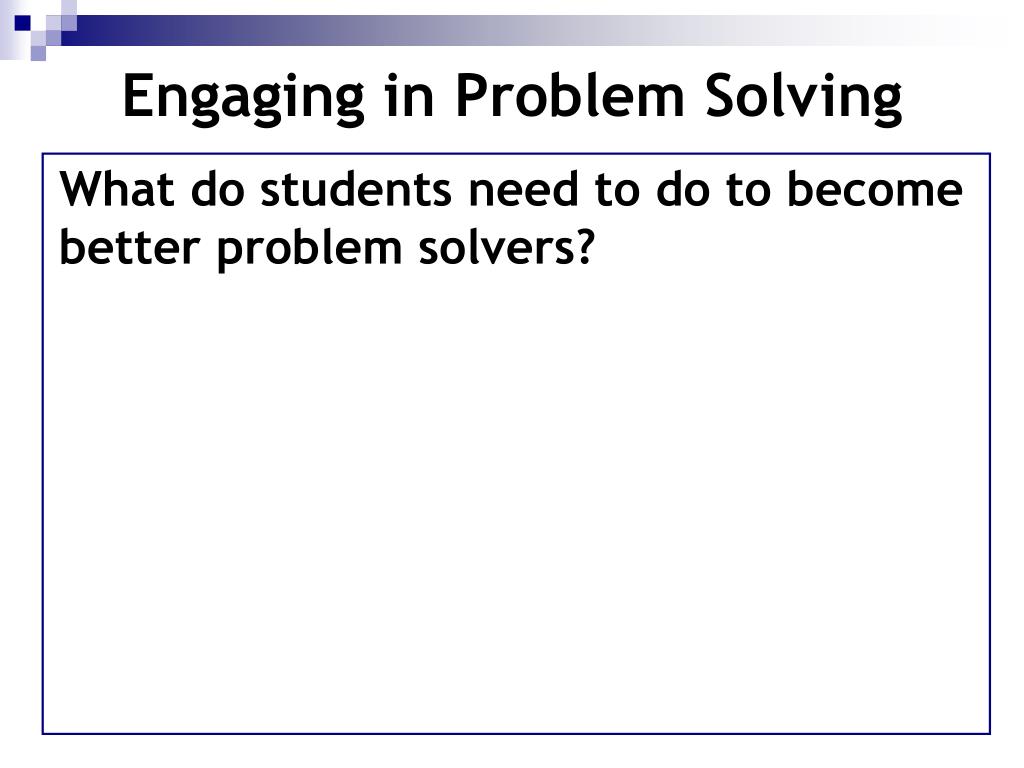 Engaging in Problem Solving

What do students need to do to become better problem solvers?